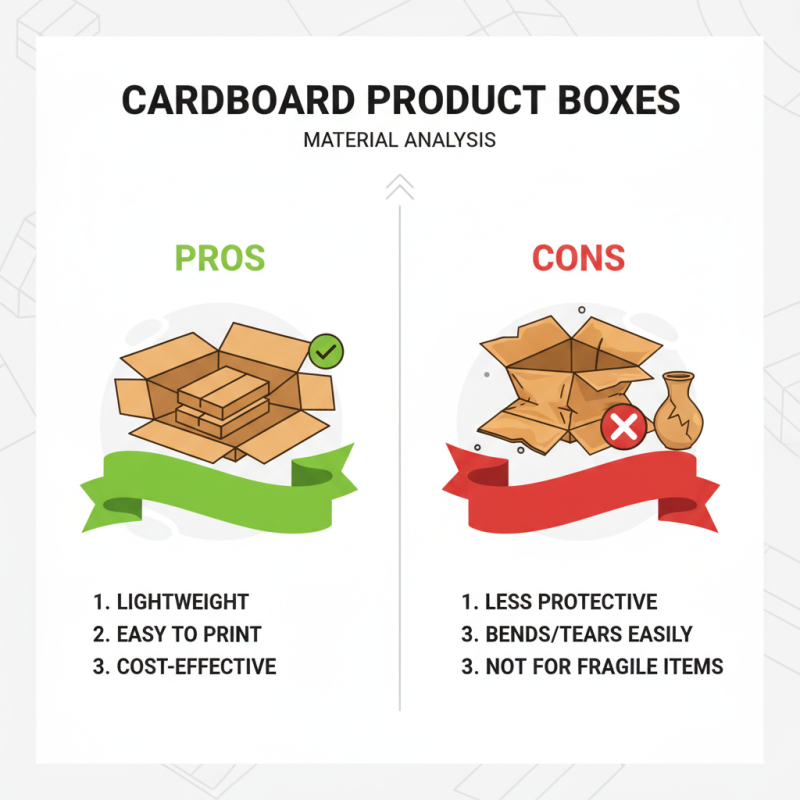 CARDBOARD PRODUCT BOXES

MATERIAL ANALYSIS

PROS

1. LIGHTWEIGHT
2. EASY TO PRINT
3. COST-EFFECTIVE

CONS

1. LESS PROTECTIVE
3. BENDS/TEARS EASILY
3. NOT FOR FRAGILE ITEMS